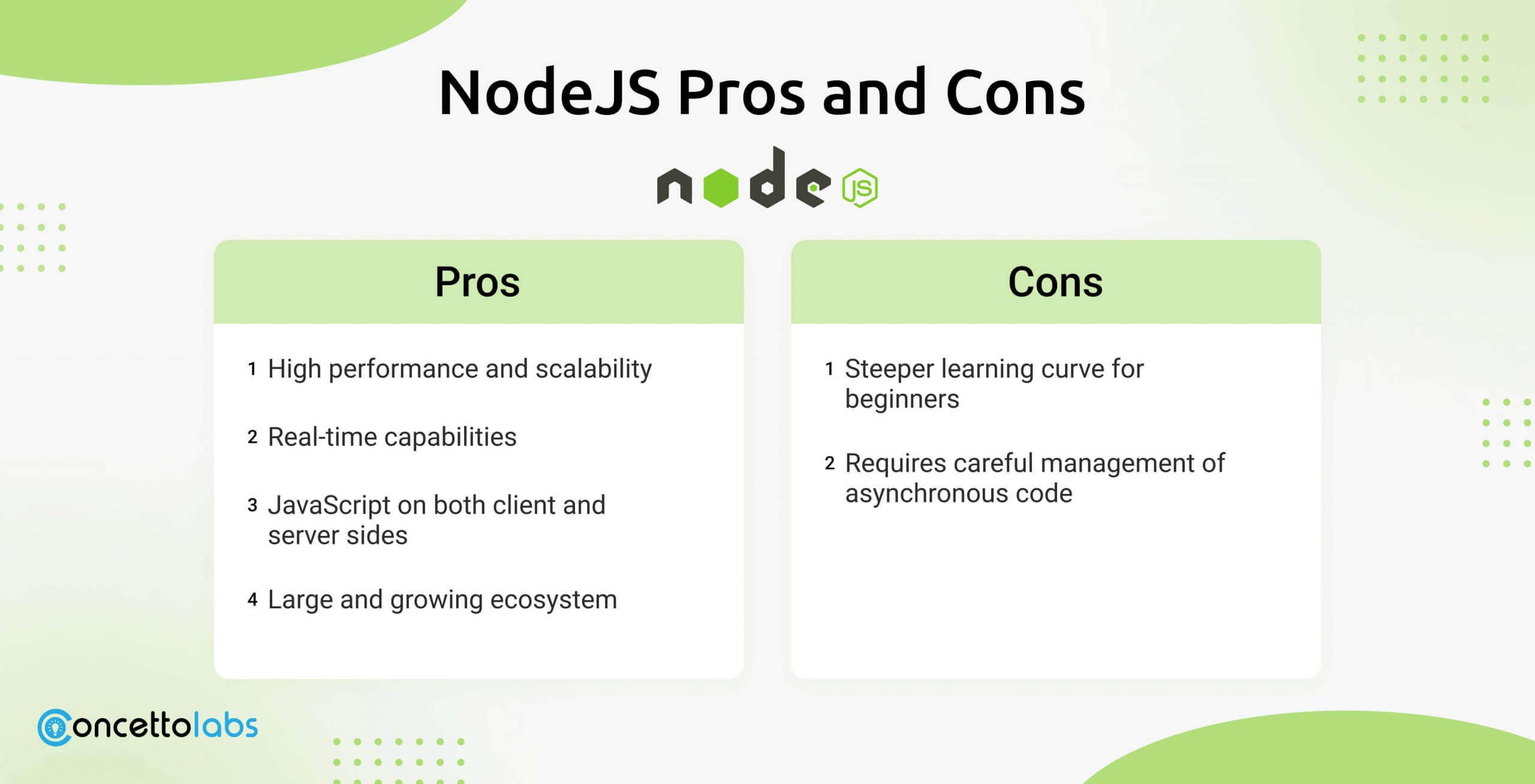 NodeJS Pros and Cons

node JS

Pros

1 High performance and scalability

2 Real-time capabilities

3 JavaScript on both client and server sides

4 Large and growing ecosystem

Cons

1 Steeper learning curve for beginners

2 Requires careful management of asynchronous code

Concettolabs